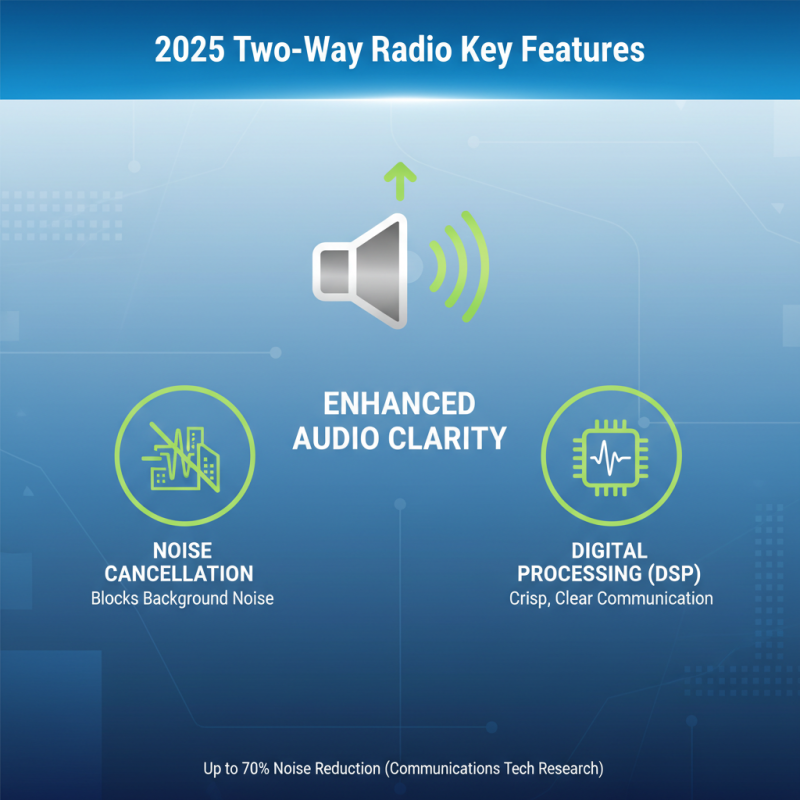 2025 Two-Way Radio Key Features

ENHANCED AUDIO CLARITY

NOISE CANCELLATION
Blocks Background Noise

DIGITAL PROCESSING (DSP)
Crisp, Clear Communication

Up to 70% Noise Reduction (Communications Tech Research)